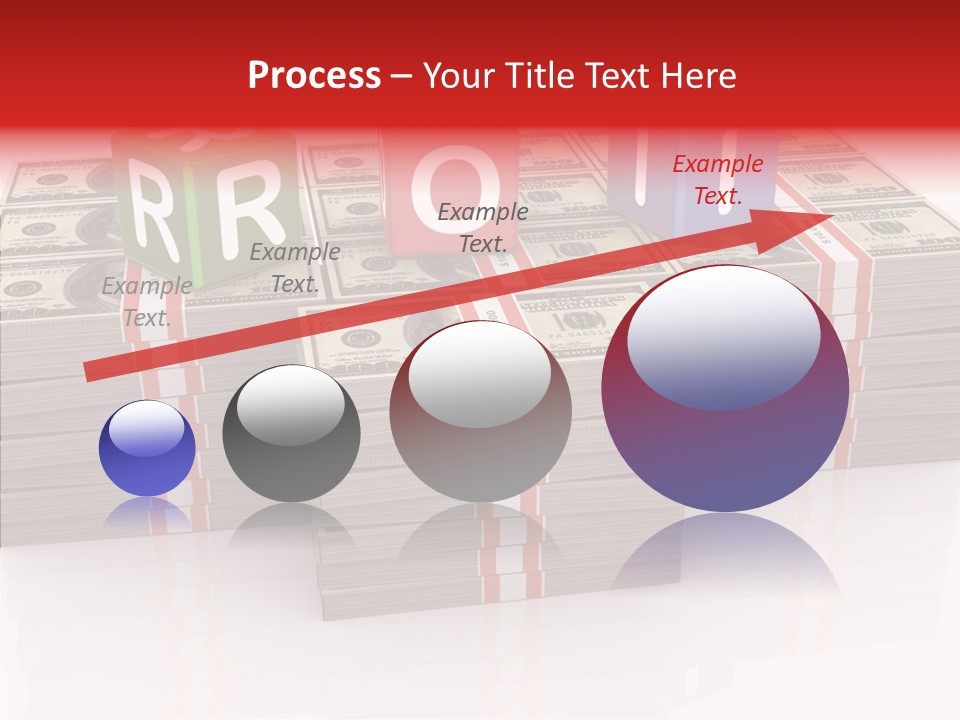 Process – Your Title Text Here

R R O I

Example Text.

Example Text.

Example Text.

Example Text.